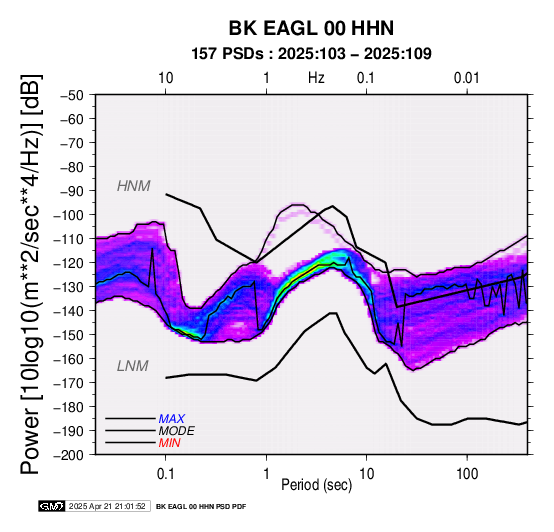 BK EAGL 00 HHN
157 PSDs : 2025:103 – 2025:109

10
1
Hz
0.1
0.01

Power [10log10(m**2/sec**4/Hz)] [dB]

−50
−60
−70
−80
−90
−100
−110
−120
−130
−140
−150
−160
−170
−180
−190
−200

HNM
LNM

MAX
MODE
MIN

0.1
1
10
100
Period (sec)

GMT 2025 Apr 21 21:01:52 BK EAGL 00 HHN PSD PDF